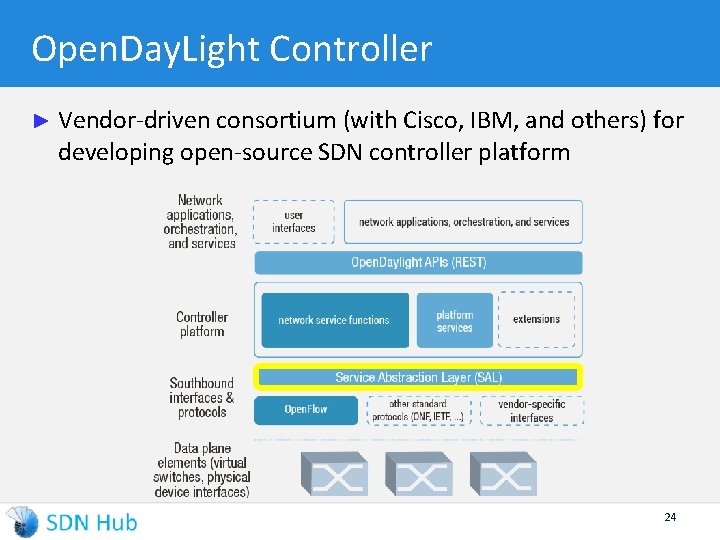 OpenDayLight Controller

► Vendor-driven consortium (with Cisco, IBM, and others) for developing open-source SDN controller platform

Network applications, orchestration, and services

user interfaces

network applications, orchestration, and services

OpenDaylight APIs (REST)

Controller platform

network service functions

platform services

extensions

Southbound interfaces & protocols

Service Abstraction Layer (SAL)

OpenFlow

other standard protocols (ONF, IETF, ...)

vendor-specific interfaces

Data plane elements (virtual switches, physical device interfaces)

SDN Hub

24